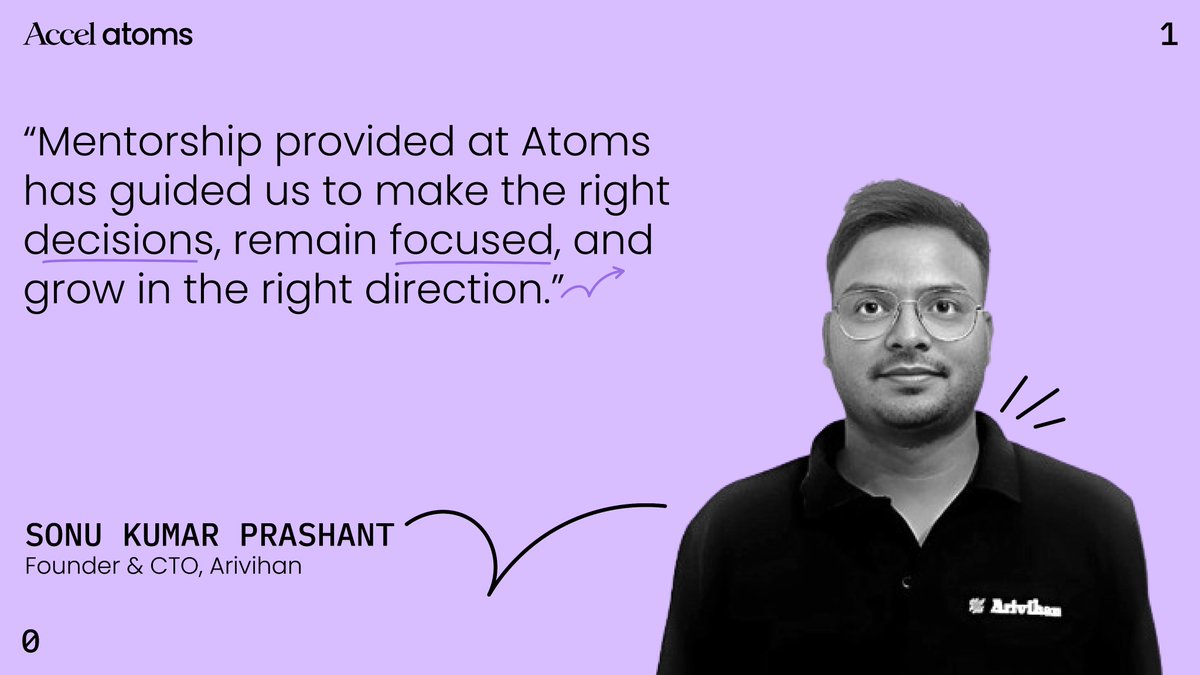 Accel atoms

1

“Mentorship provided at Atoms has guided us to make the right decisions, remain focused, and grow in the right direction.”

SONU KUMAR PRASHANT
Founder & CTO, Arivihan

Arivihan

0